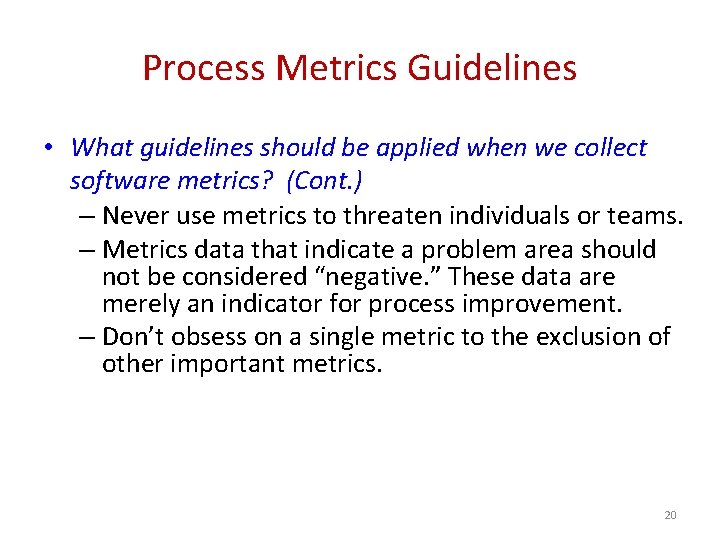 Process Metrics Guidelines

• What guidelines should be applied when we collect software metrics? (Cont.)

– Never use metrics to threaten individuals or teams.

– Metrics data that indicate a problem area should not be considered “negative.” These data are merely an indicator for process improvement.

– Don’t obsess on a single metric to the exclusion of other important metrics.

20